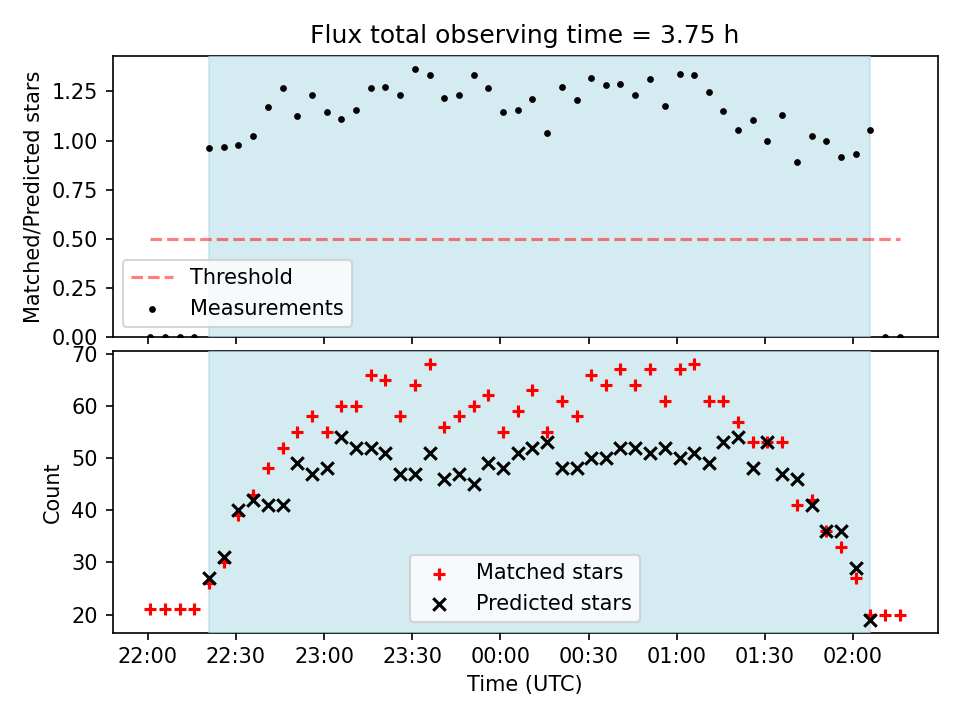 Flux total observing time = 3.75 h

Matched/Predicted stars

1.25
1.00
0.75
0.50
0.25
0.00

Threshold
Measurements

Count

70
60
50
40
30
20

Matched stars
Predicted stars

22:00 22:30 23:00 23:30 00:00 00:30 01:00 01:30 02:00

Time (UTC)